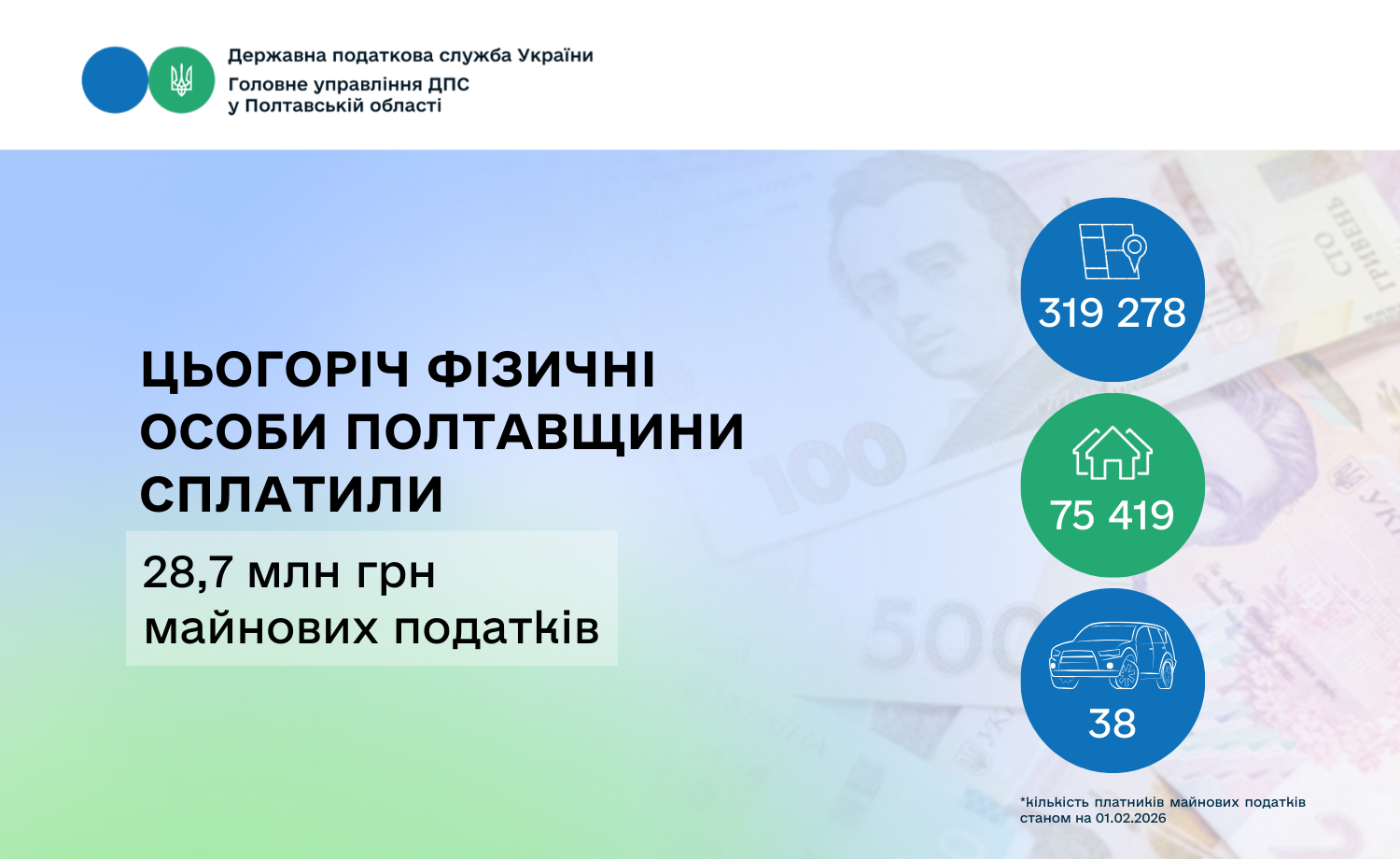 Державна податкова служба України
Головне управління ДПС
у Полтавській області

ЦЬОГОРІЧ ФІЗИЧНІ ОСОБИ ПОЛТАВЩИНИ СПЛАТИЛИ

28,7 млн грн
майнових податків

319 278

75 419

38

*кількість платників майнових податків станом на 01.02.2026